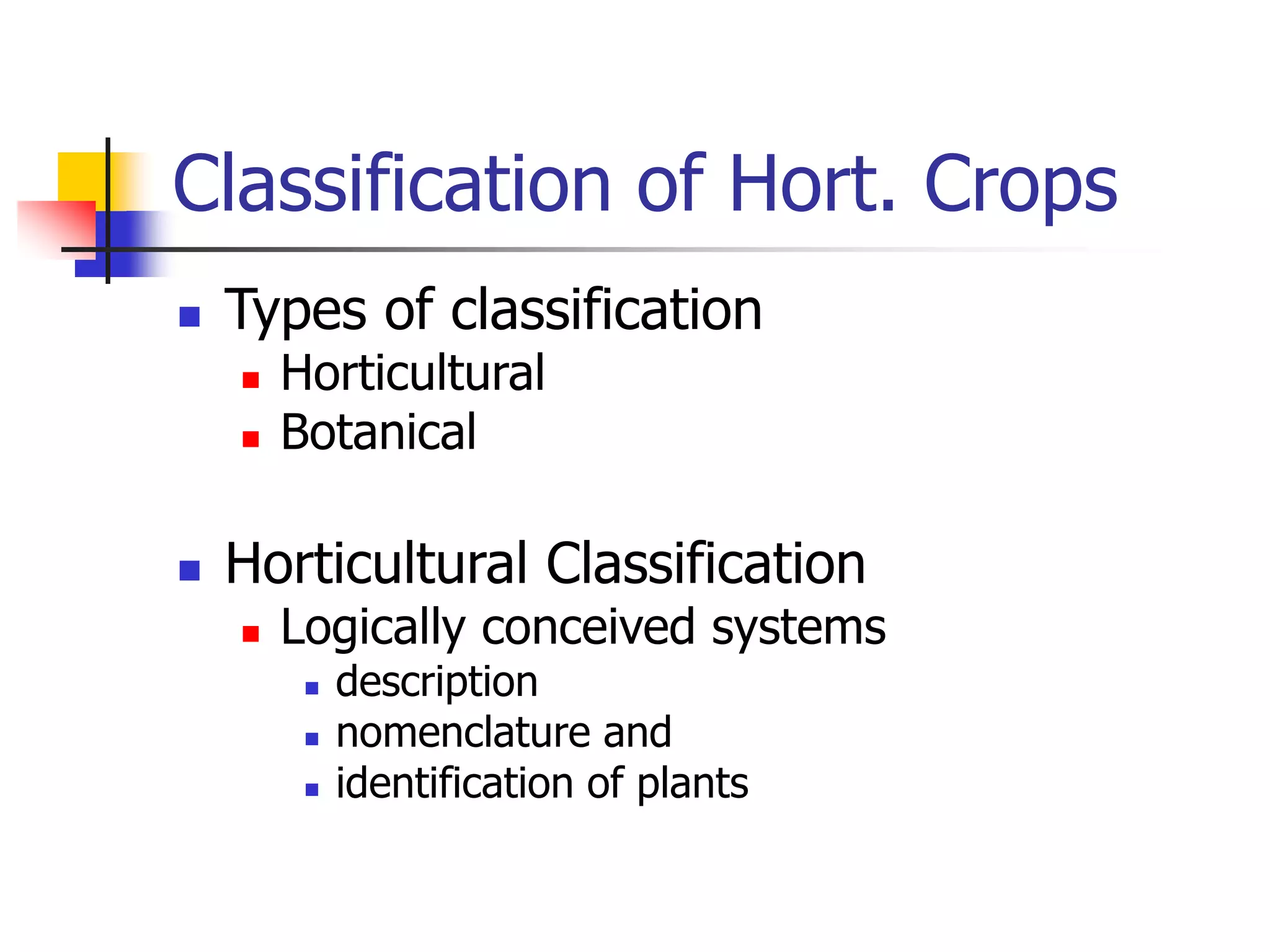 Classification of Hort. Crops

- Types of classification
  - Horticultural
  - Botanical

- Horticultural Classification
  - Logically conceived systems
    - description
    - nomenclature and
    - identification of plants